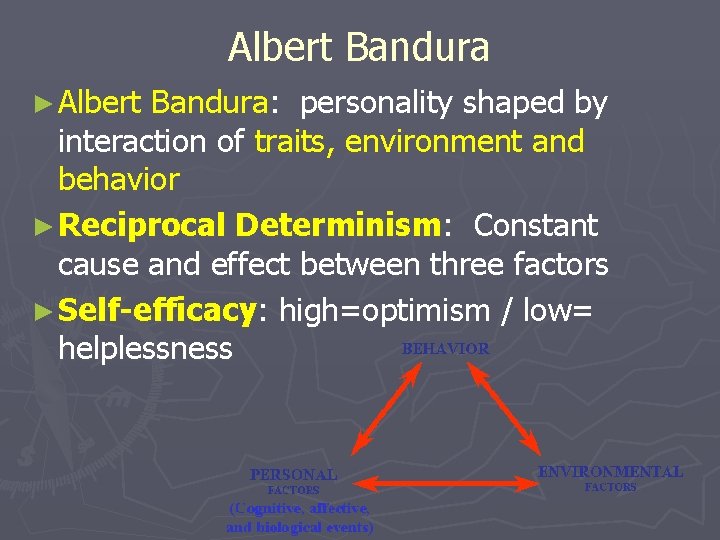 Albert Bandura

►Albert Bandura: personality shaped by interaction of traits, environment and behavior

►Reciprocal Determinism: Constant cause and effect between three factors

►Self-efficacy: high=optimism / low= helplessness

BEHAVIOR

PERSONAL FACTORS (Cognitive, affective, and biological events)

ENVIRONMENTAL FACTORS